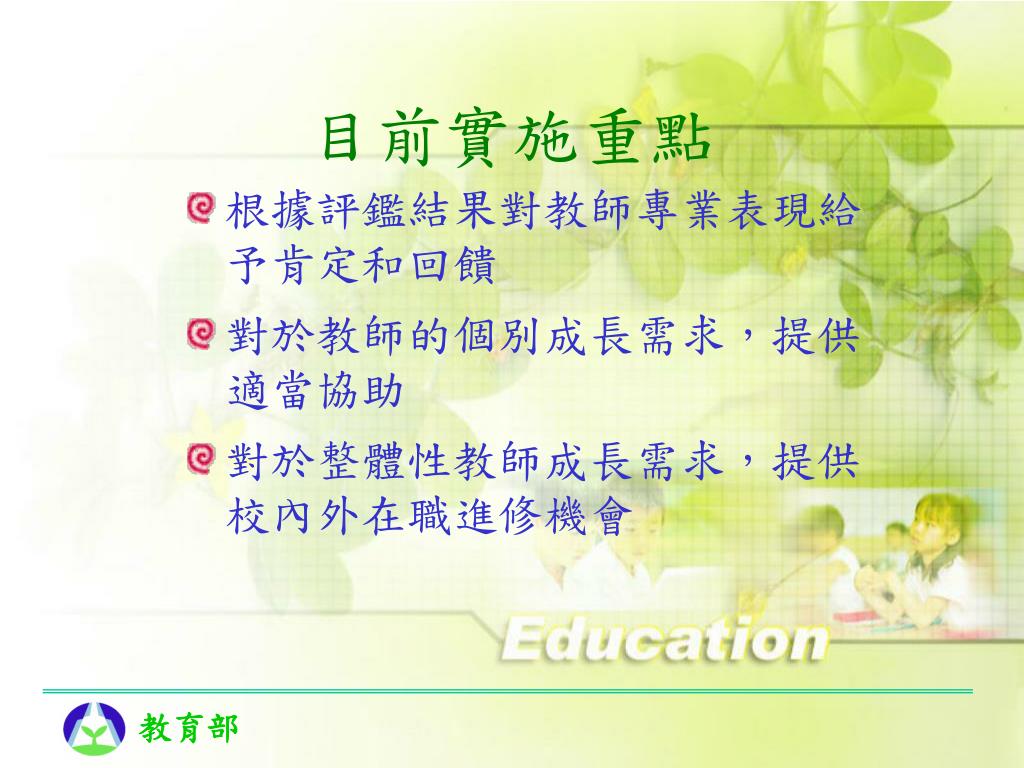 目前實施重點

根據評鑑結果對教師專業表現給予肯定和回饋

對於教師的個別成長需求，提供適當協助

對於整體性教師成長需求，提供校內外在職進修機會

Education

教育部